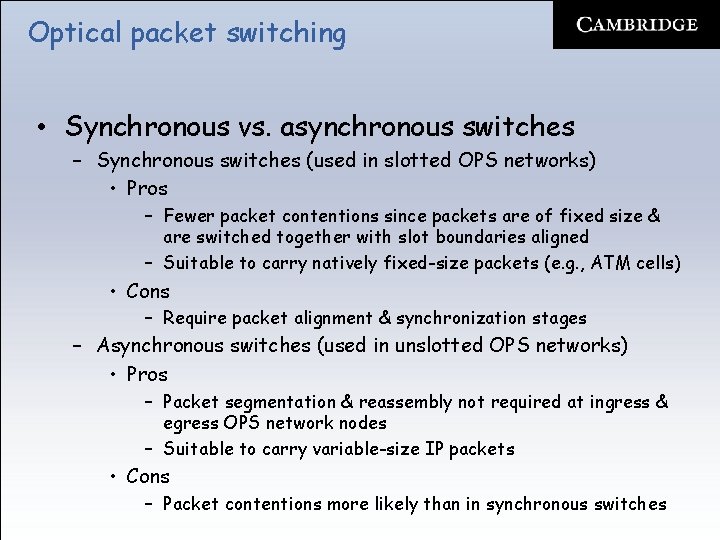 Optical packet switching

CAMBRIDGE

• Synchronous vs. asynchronous switches
– Synchronous switches (used in slotted OPS networks)
• Pros
– Fewer packet contentions since packets are of fixed size & are switched together with slot boundaries aligned
– Suitable to carry natively fixed-size packets (e.g., ATM cells)
• Cons
– Require packet alignment & synchronization stages
– Asynchronous switches (used in unslotted OPS networks)
• Pros
– Packet segmentation & reassembly not required at ingress & egress OPS network nodes
– Suitable to carry variable-size IP packets
• Cons
– Packet contentions more likely than in synchronous switches